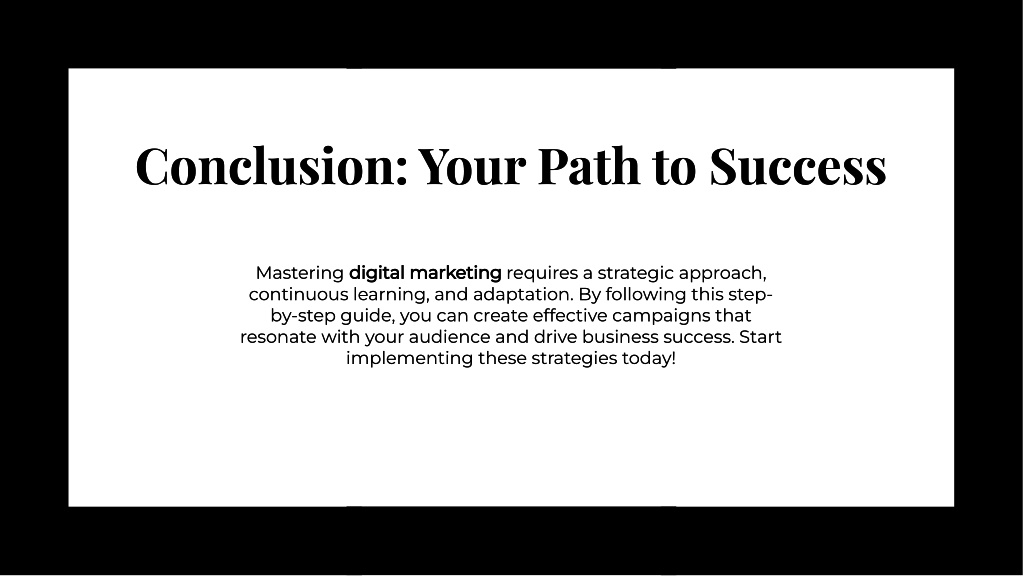 Conclusion: Your Path to Success

Mastering digital marketing requires a strategic approach, continuous learning, and adaptation. By following this step-by-step guide, you can create effective campaigns that resonate with your audience and drive business success. Start implementing these strategies today!